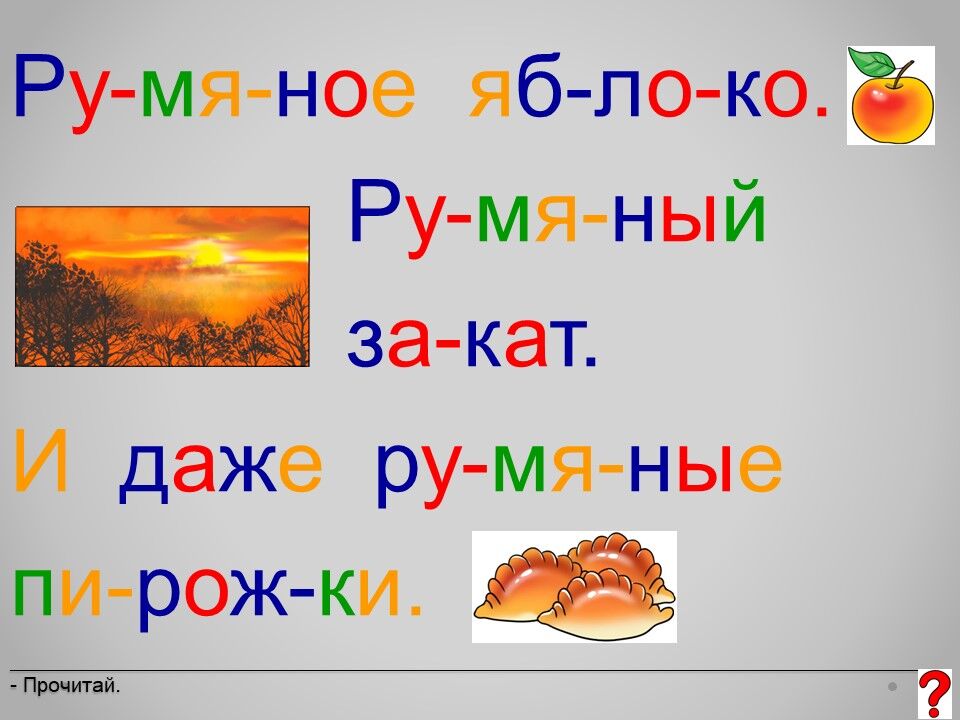 Ру-мя-ное яб-ло-ко.

Ру-мя-ный за-кат.

И даже ру-мя-ные пи-рож-ки.

- Прочитай.

?